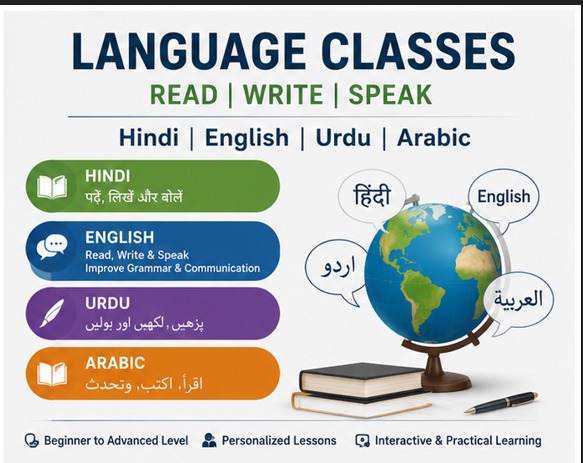 LANGUAGE CLASSES

READ | WRITE | SPEAK

Hindi | English | Urdu | Arabic

HINDI
पढ़ें, लिखें और बोलें

ENGLISH
Read, Write & Speak
Improve Grammar & Communication

URDU
پڑھیں، لکھیں اور بولیں

ARABIC
اقرأ، اكتب، وتحدث

हिंदी

English

اردو

العربية

Beginner to Advanced Level

Personalized Lessons

Interactive & Practical Learning